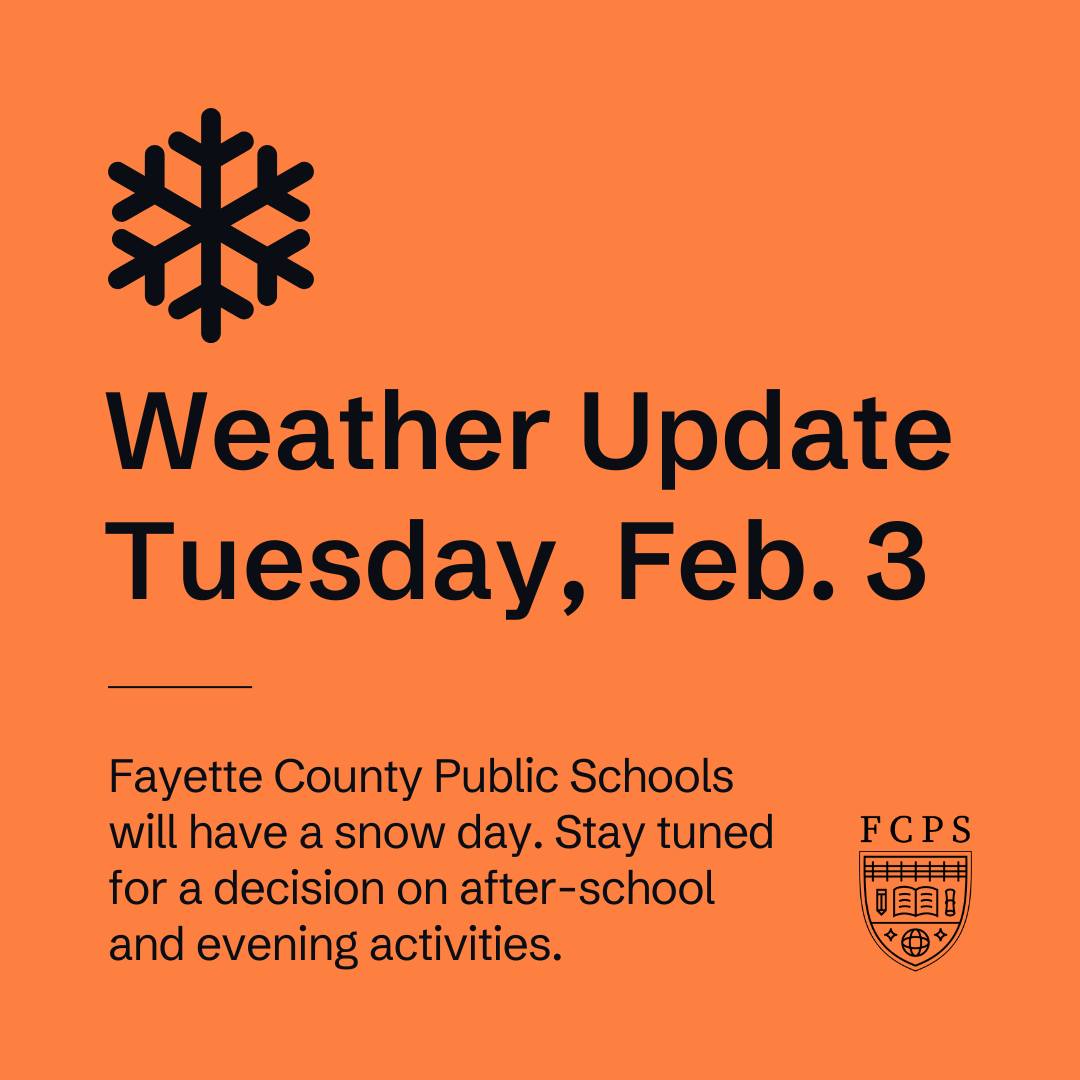 Weather Update
Tuesday, Feb. 3

Fayette County Public Schools will have a snow day. Stay tuned for a decision on after-school and evening activities.

FCPS